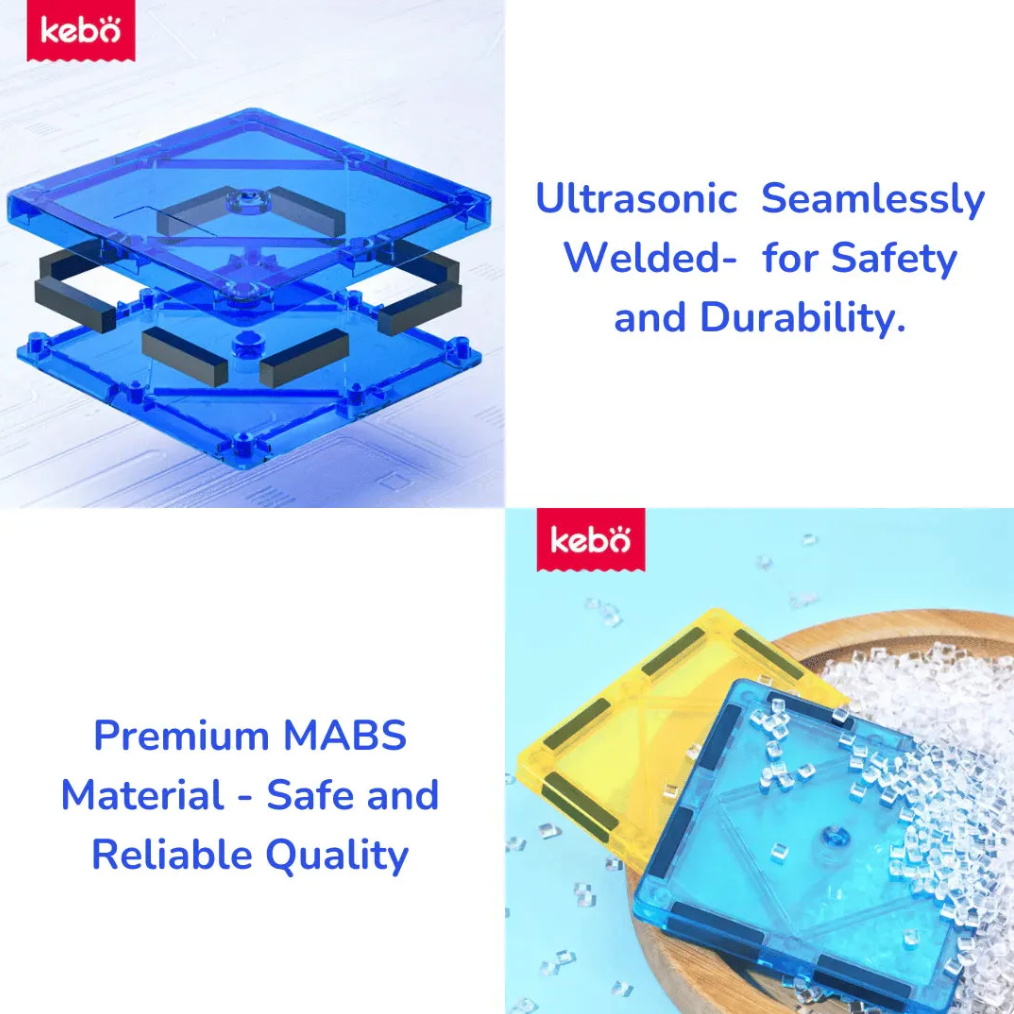 kebo

Ultrasonic Seamlessly Welded- for Safety and Durability.

kebo

Premium MABS Material - Safe and Reliable Quality